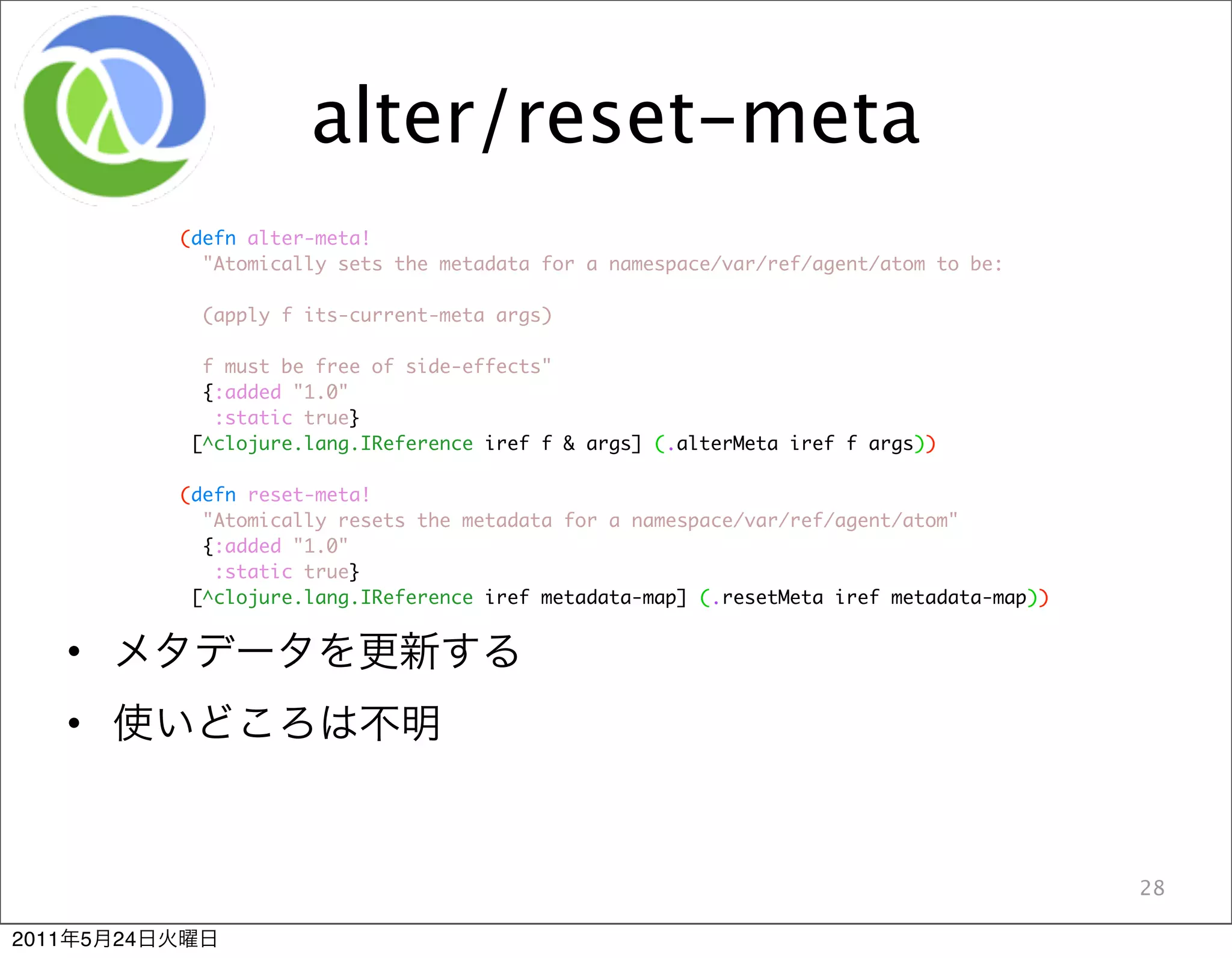 alter/reset-meta

(defn alter-meta!
  "Atomically sets the metadata for a namespace/var/ref/agent/atom to be:

  (apply f its-current-meta args)

  f must be free of side-effects"
  {:added "1.0"
   :static true}
 [^clojure.lang.IReference iref f & args] (.alterMeta iref f args))

(defn reset-meta!
  "Atomically resets the metadata for a namespace/var/ref/agent/atom"
  {:added "1.0"
   :static true}
 [^clojure.lang.IReference iref metadata-map] (.resetMeta iref metadata-map))

• メタデータを更新する

• 使いどころは不明

28

2011年5月24日火曜日